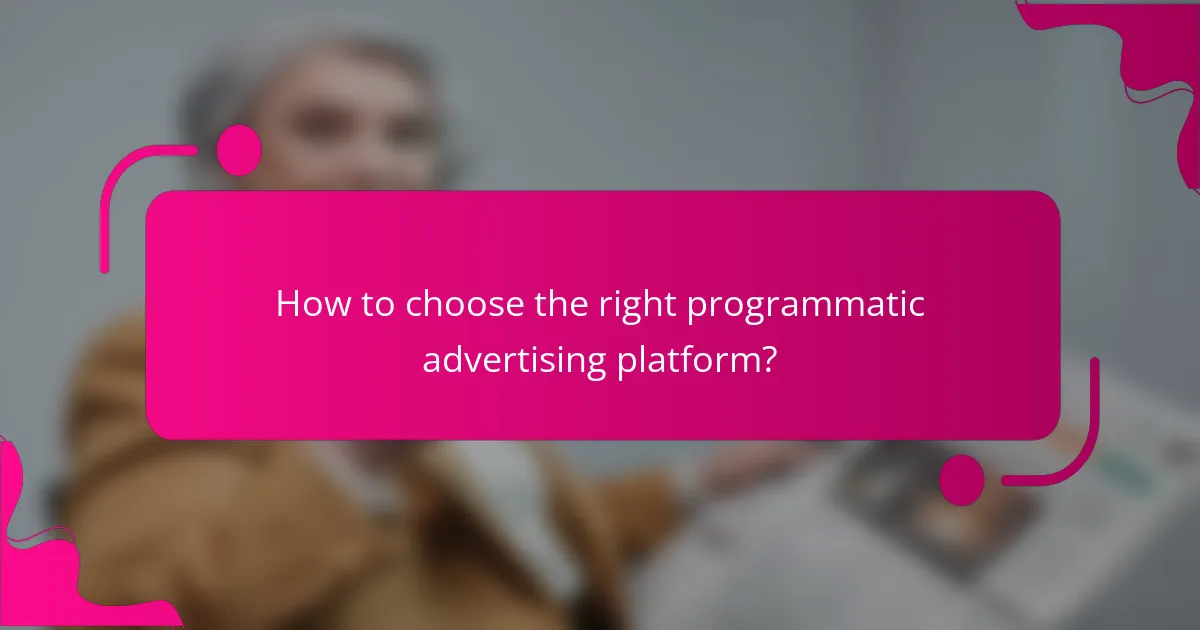 How to choose the right programmatic advertising platform?